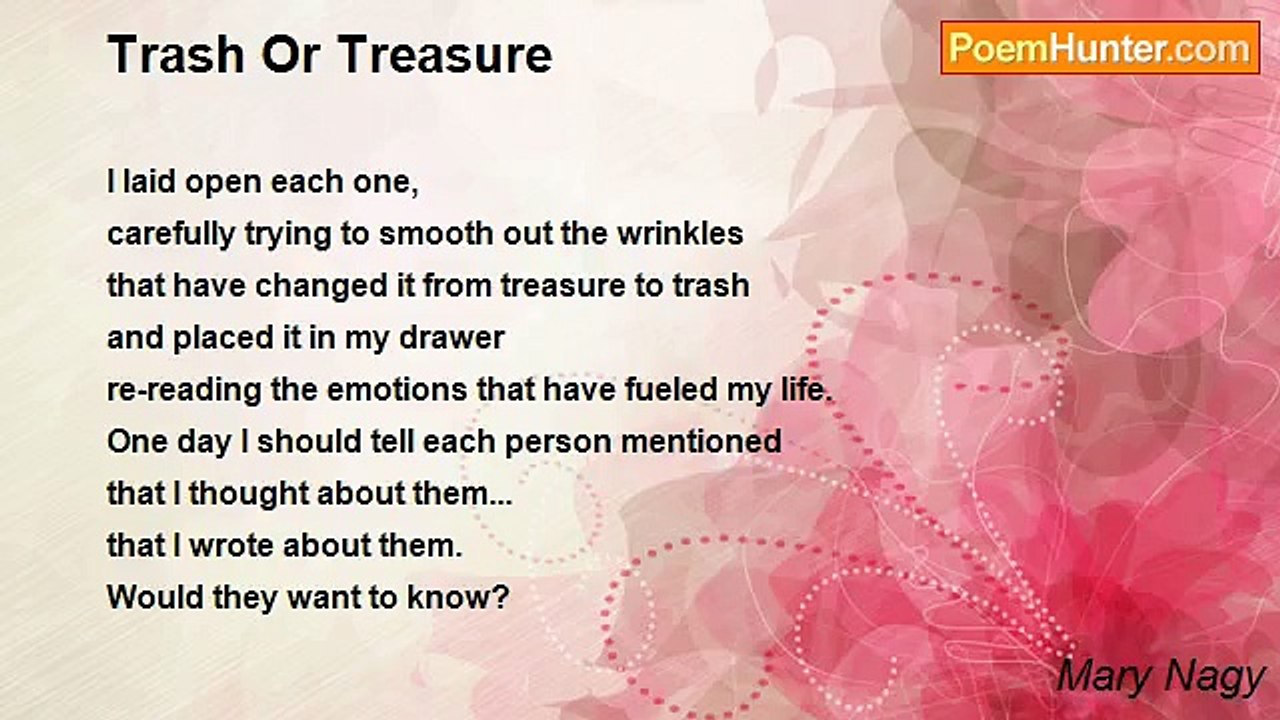 Trash Or Treasure

PoemHunter.com

I laid open each one,
carefully trying to smooth out the wrinkles
that have changed it from treasure to trash
and placed it in my drawer
re-reading the emotions that have fueled my life.
One day I should tell each person mentioned
that I thought about them...
that I wrote about them.
Would they want to know?

Mary Nagy